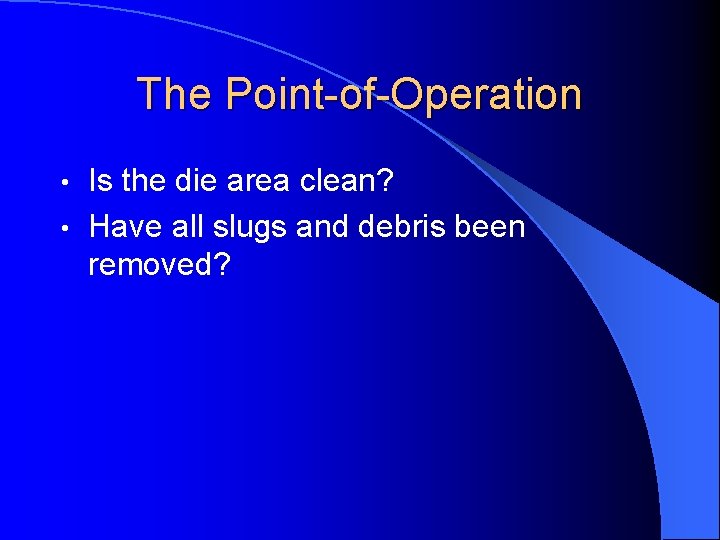 The Point-of-Operation

• Is the die area clean?
• Have all slugs and debris been removed?